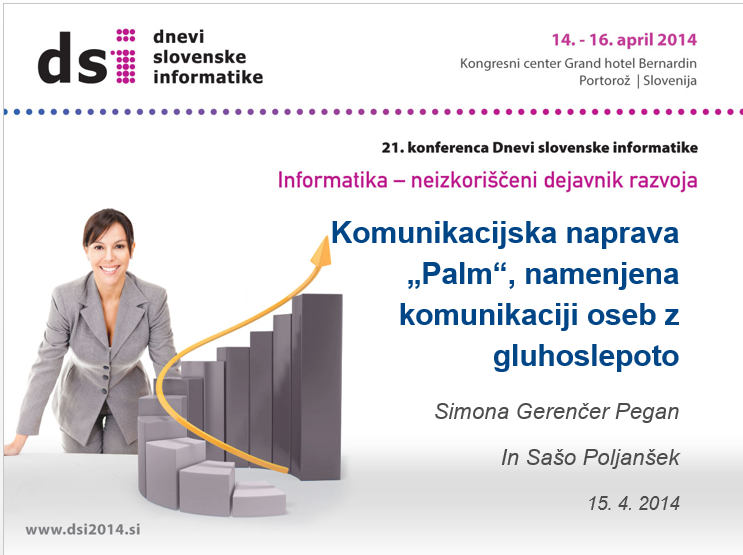 dsi dnevi slovenske informatike

14. - 16. april 2014
Kongresni center Grand hotel Bernardin
Portorož | Slovenija

21. konferenca Dnevi slovenske informatike
Informatika – neizkoriščeni dejavnik razvoja

Komunikacijska naprava „Palm“, namenjena komunikaciji oseb z gluhoslepoto

Simona Gerenčer Pegan

In Sašo Poljanšek

15. 4. 2014

www.dsi2014.si